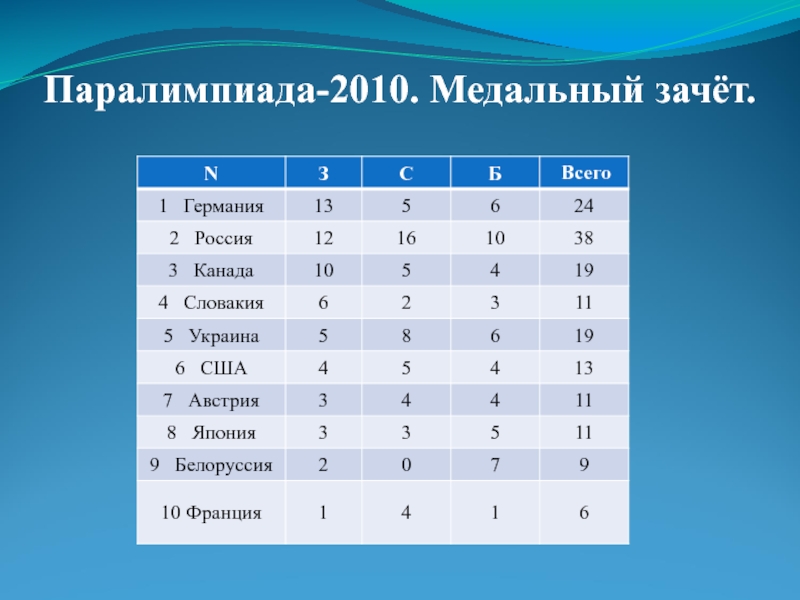 Паралимпиада-2010. Медальный зачёт.

| N | З | С | Б | Всего |
|---|---|---|---|---|
| 1 Германия | 13 | 5 | 6 | 24 |
| 2 Россия | 12 | 16 | 10 | 38 |
| 3 Канада | 10 | 5 | 4 | 19 |
| 4 Словакия | 6 | 2 | 3 | 11 |
| 5 Украина | 5 | 8 | 6 | 19 |
| 6 США | 4 | 5 | 4 | 13 |
| 7 Австрия | 3 | 4 | 4 | 11 |
| 8 Япония | 3 | 3 | 5 | 11 |
| 9 Белоруссия | 2 | 0 | 7 | 9 |
| 10 Франция | 1 | 4 | 1 | 6 |